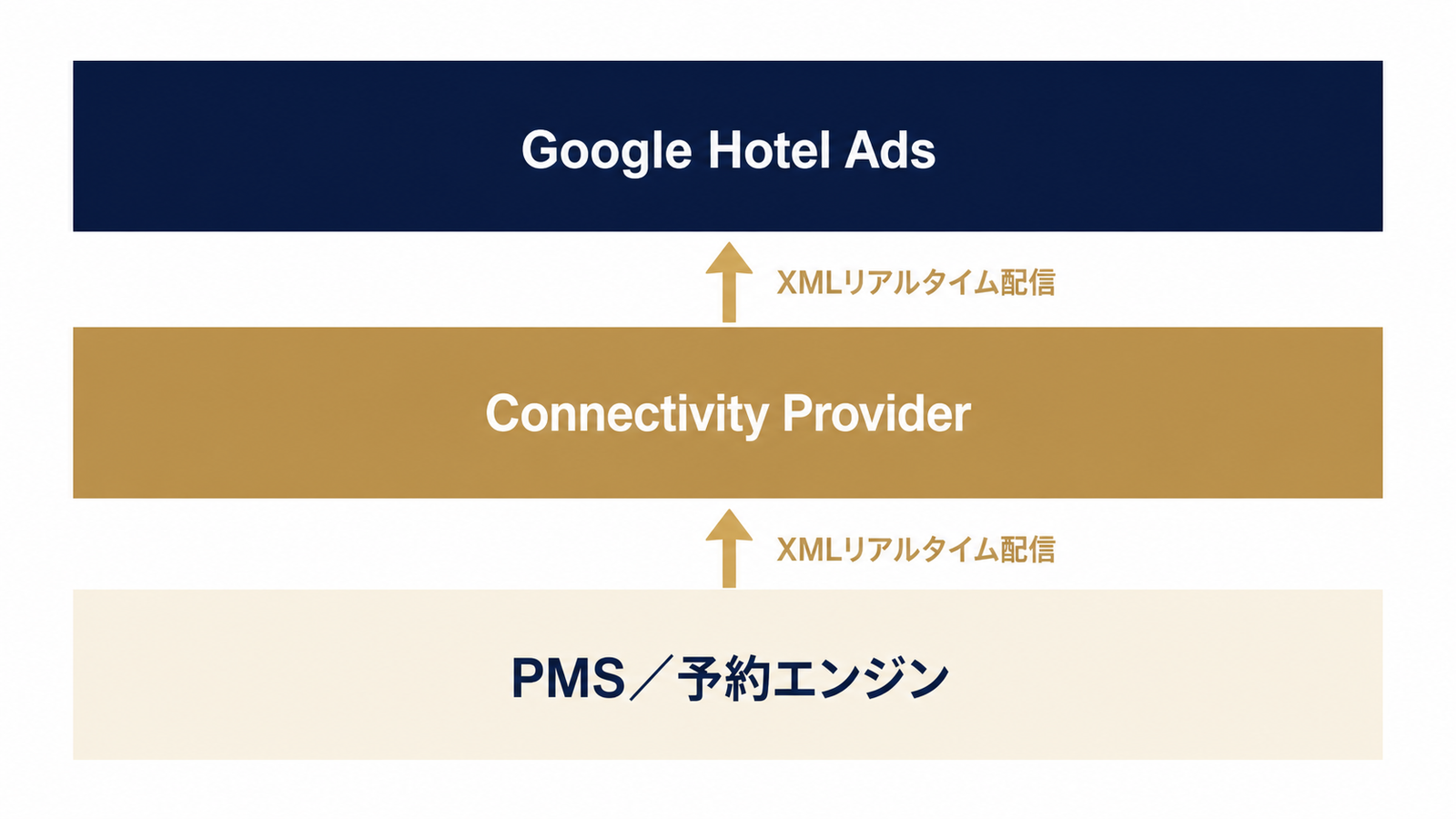 Google Hotel Ads

XMLリアルタイム配信

Connectivity Provider

XMLリアルタイム配信

PMS／予約エンジン